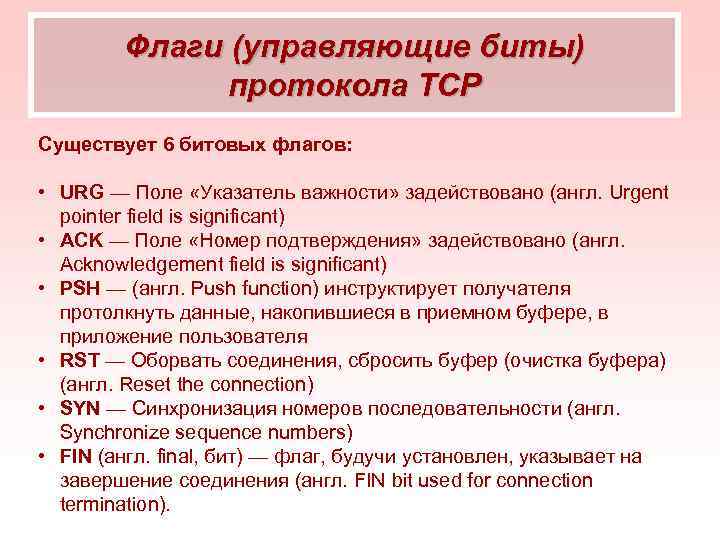 Флаги (управляющие биты) протокола TCP

Существует 6 битовых флагов:

• URG — Поле «Указатель важности» задействовано (англ. Urgent pointer field is significant)
• ACK — Поле «Номер подтверждения» задействовано (англ. Acknowledgement field is significant)
• PSH — (англ. Push function) инструктирует получателя протолкнуть данные, накопившиеся в приемном буфере, в приложение пользователя
• RST — Оборвать соединения, сбросить буфер (очистка буфера) (англ. Reset the connection)
• SYN — Синхронизация номеров последовательности (англ. Synchronize sequence numbers)
• FIN (англ. final, бит) — флаг, будучи установлен, указывает на завершение соединения (англ. FIN bit used for connection termination).